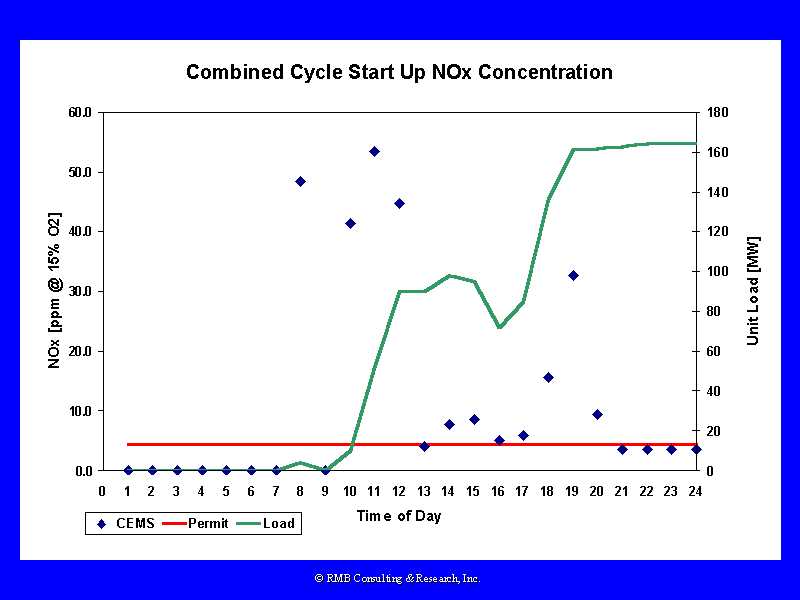 Combined Cycle Start Up NOx Concentration

NOx [ppm @ 15% O2]

60.0
50.0
40.0
30.0
20.0
10.0
0.0

Unit Load [MW]

180
160
140
120
100
80
60
40
20
0

0 1 2 3 4 5 6 7 8 9 10 11 12 13 14 15 16 17 18 19 20 21 22 23 24

Time of Day

CEMS Permit Load

© RMB Consulting & Research, Inc.